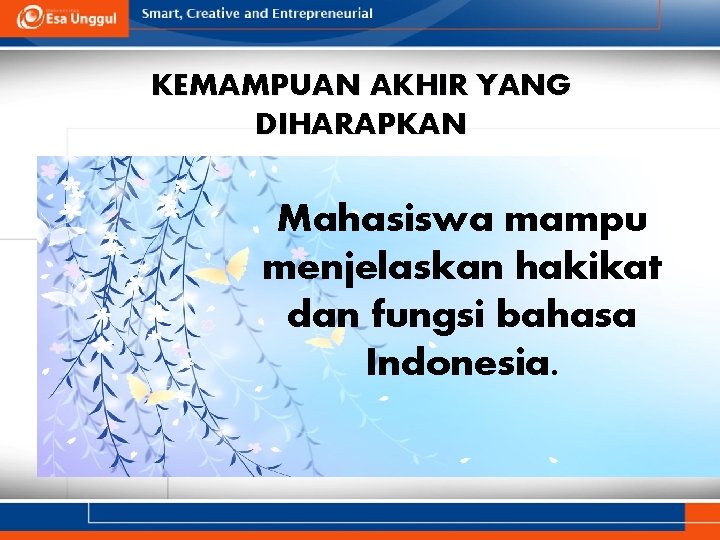 Esa Unggul

Smart, Creative and Entrepreneurial

KEMAMPUAN AKHIR YANG DIHARAPKAN

Mahasiswa mampu menjelaskan hakikat dan fungsi bahasa Indonesia.